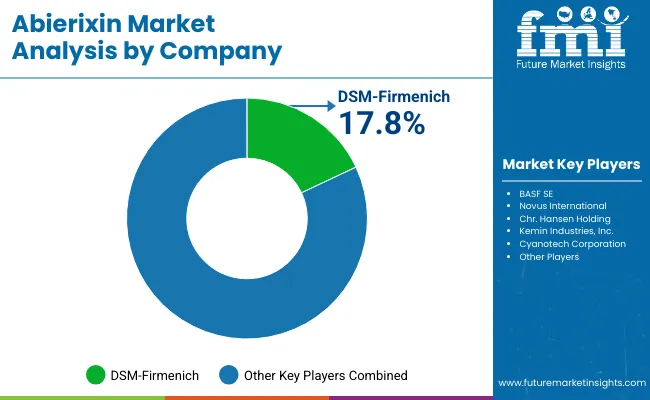 Abierixin Market Analysis by Company

fmi
Future Market Insights

DSM-Firmenich
17.8%

Market Key Players

- BASF SE
- Novus International
- Chr. Hansen Holding
- Kemin Industries, Inc.
- Cyanotech Corporation
- Other Players

DSM-Firmenich
Other Key Players Combined

www.futuremarketinsights.com